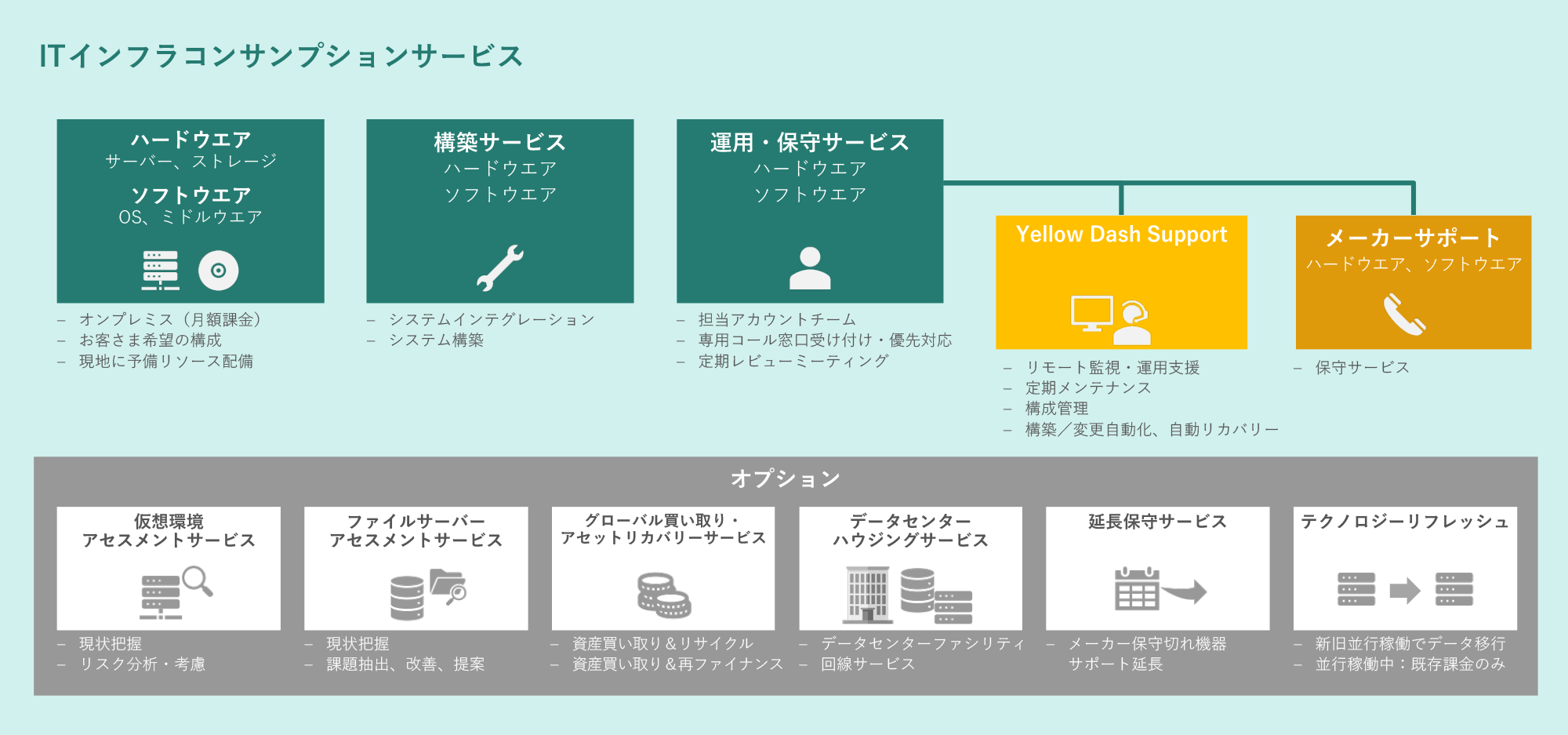 ITインフラコンサンプションサービス

ハードウエア
サーバー、ストレージ
ソフトウエア
OS、ミドルウエア

– オンプレミス（月額課金）
– お客さま希望の構成
– 現地に予備リソース配備

構築サービス
ハードウエア
ソフトウエア

– システムインテグレーション
– システム構築

運用・保守サービス
ハードウエア
ソフトウエア

– 担当アカウントチーム
– 専用コール窓口受け付け・優先対応
– 定期レビューミーティング

Yellow Dash Support

– リモート監視・運用支援
– 定期メンテナンス
– 構成管理
– 構築／変更自動化、自動リカバリー

メーカーサポート
ハードウエア、ソフトウエア

– 保守サービス

オプション

仮想環境
アセスメントサービス

– 現状把握
– リスク分析・考慮

ファイルサーバー
アセスメントサービス

– 現状把握
– 課題抽出、改善、提案

グローバル買い取り・
アセットリカバリーサービス

– 資産買い取り＆リサイクル
– 資産買い取り＆再ファイナンス

データセンター
ハウジングサービス

– データセンターファシリティ
– 回線サービス

延長保守サービス

– メーカー保守切れ機器
サポート延長

テクノロジーリフレッシュ

– 新旧並行稼働でデータ移行
– 並行稼働中：既存課金のみ